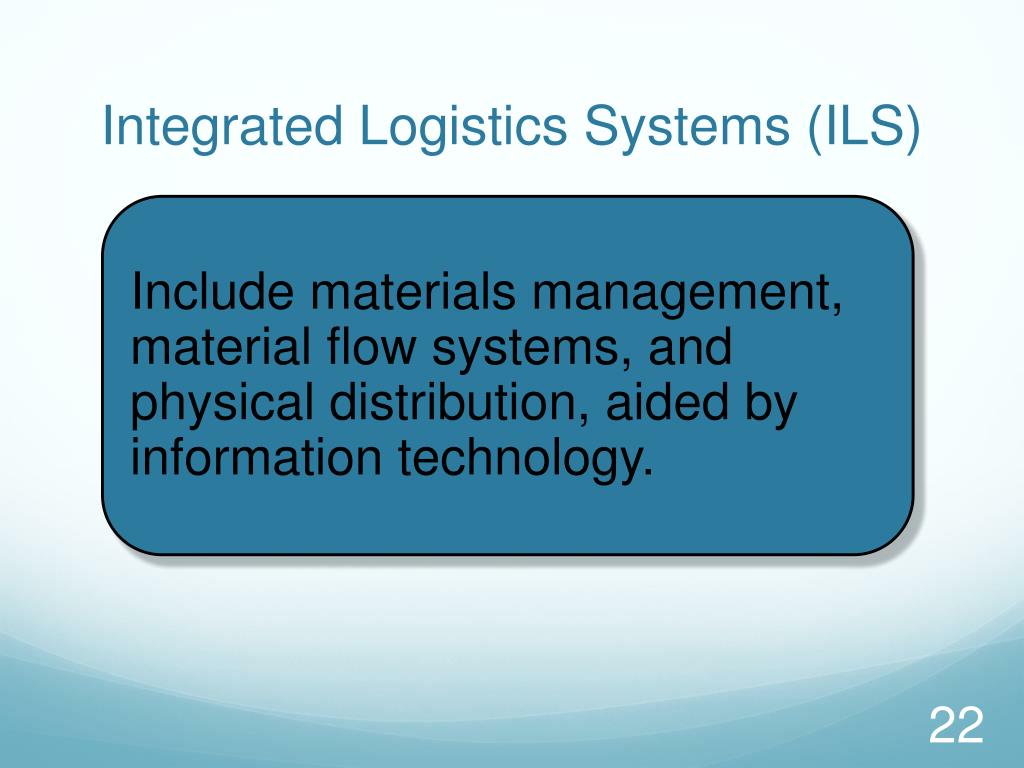 Integrated Logistics Systems (ILS)

Include materials management, material flow systems, and physical distribution, aided by information technology.

22